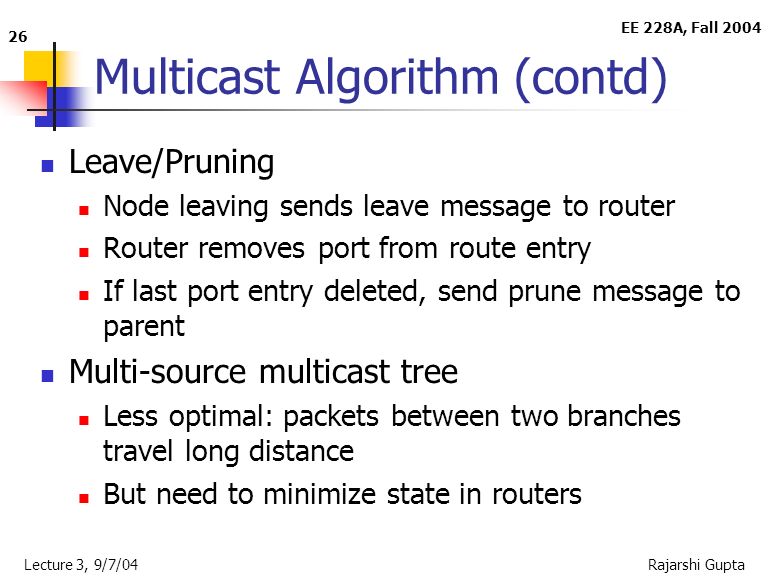 26

EE 228A, Fall 2004

Multicast Algorithm (contd)

- Leave/Pruning
  - Node leaving sends leave message to router
  - Router removes port from route entry
  - If last port entry deleted, send prune message to parent
- Multi-source multicast tree
  - Less optimal: packets between two branches travel long distance
  - But need to minimize state in routers

Lecture 3, 9/7/04

Rajarshi Gupta